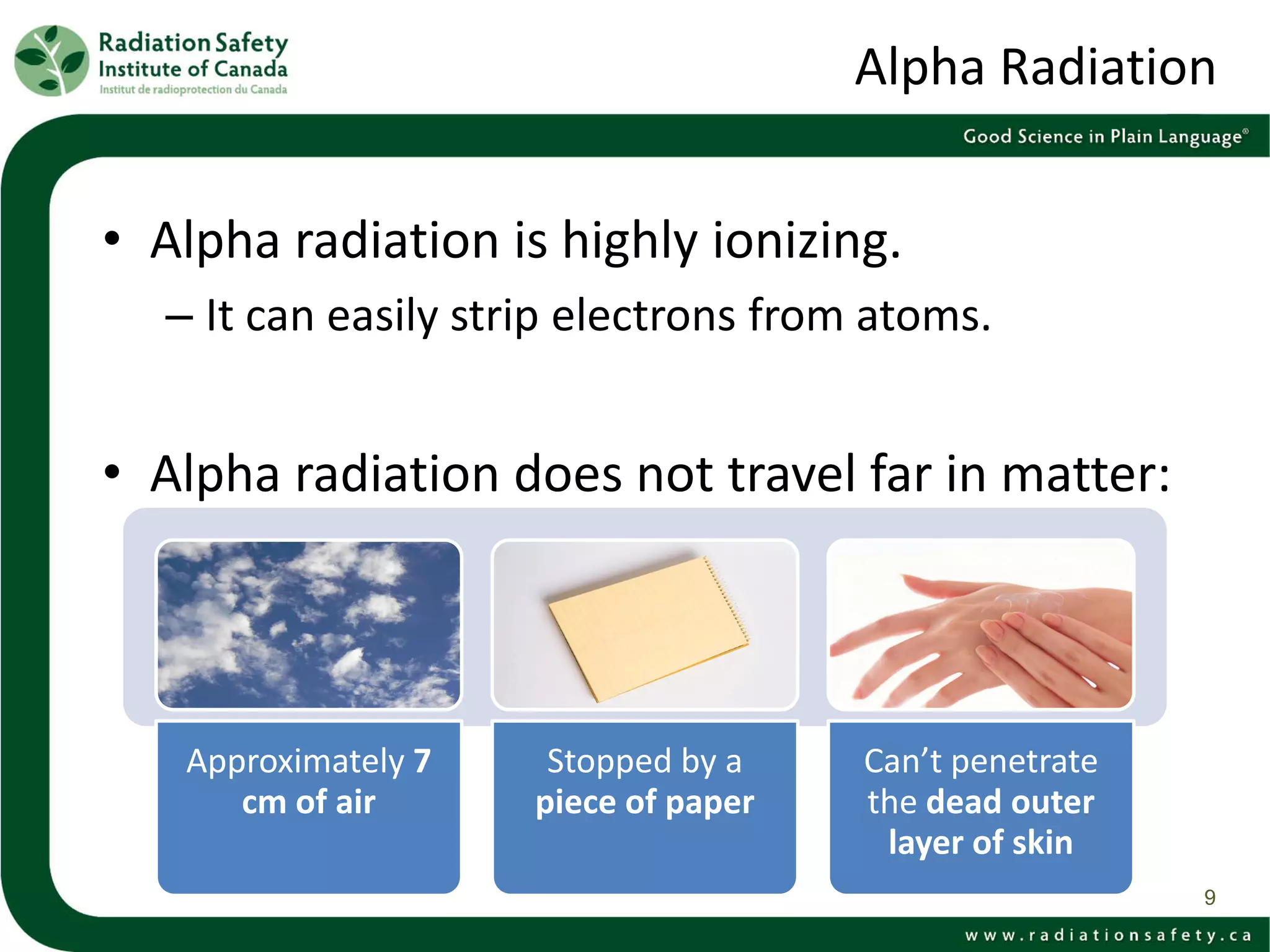 Radiation Safety Institute of Canada
Institut de radioprotection du Canada

Alpha Radiation

Good Science in Plain Language®

• Alpha radiation is highly ionizing.
– It can easily strip electrons from atoms.

• Alpha radiation does not travel far in matter:

Approximately 7 cm of air

Stopped by a piece of paper

Can't penetrate the dead outer layer of skin

9

www.radiationsafety.ca